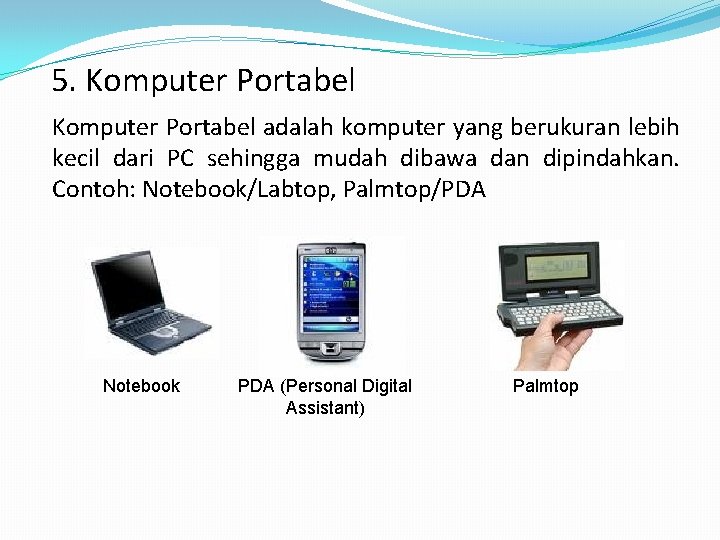 5. Komputer Portabel

Komputer Portabel adalah komputer yang berukuran lebih kecil dari PC sehingga mudah dibawa dan dipindahkan. Contoh: Notebook/Labtop, Palmtop/PDA

Notebook

PDA (Personal Digital Assistant)

Palmtop